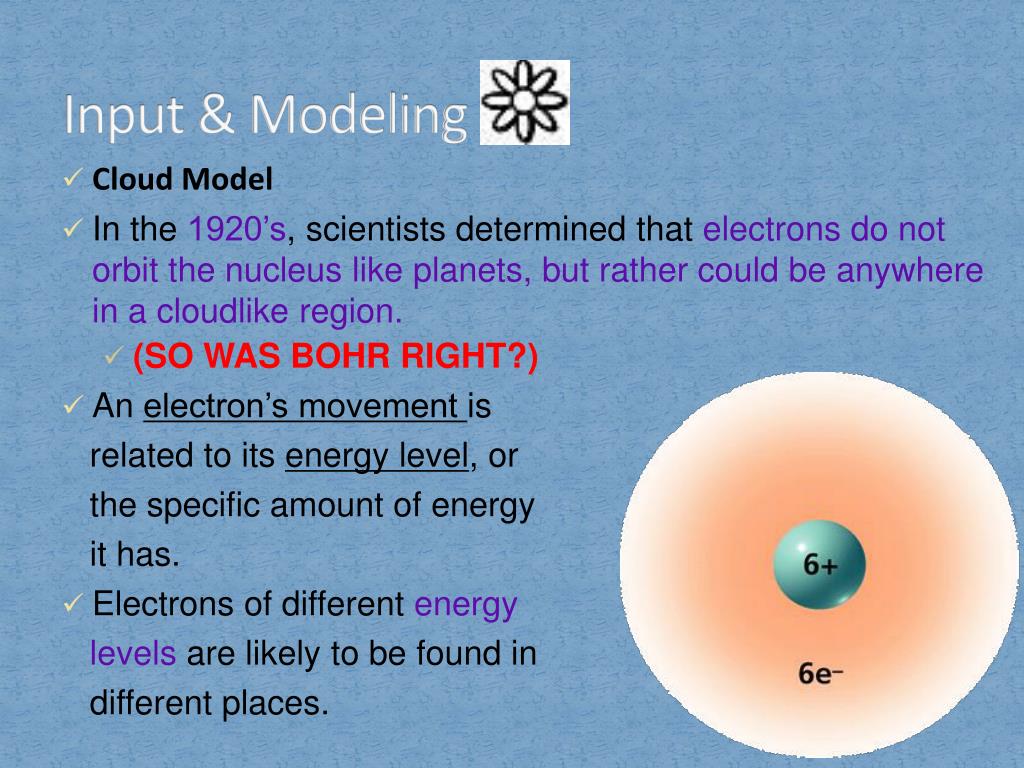 Input & Modeling

✓ Cloud Model

✓ In the 1920's, scientists determined that electrons do not orbit the nucleus like planets, but rather could be anywhere in a cloudlike region.

✓ (SO WAS BOHR RIGHT?)

✓ An electron's movement is related to its energy level, or the specific amount of energy it has.

✓ Electrons of different energy levels are likely to be found in different places.

6+

6e⁻